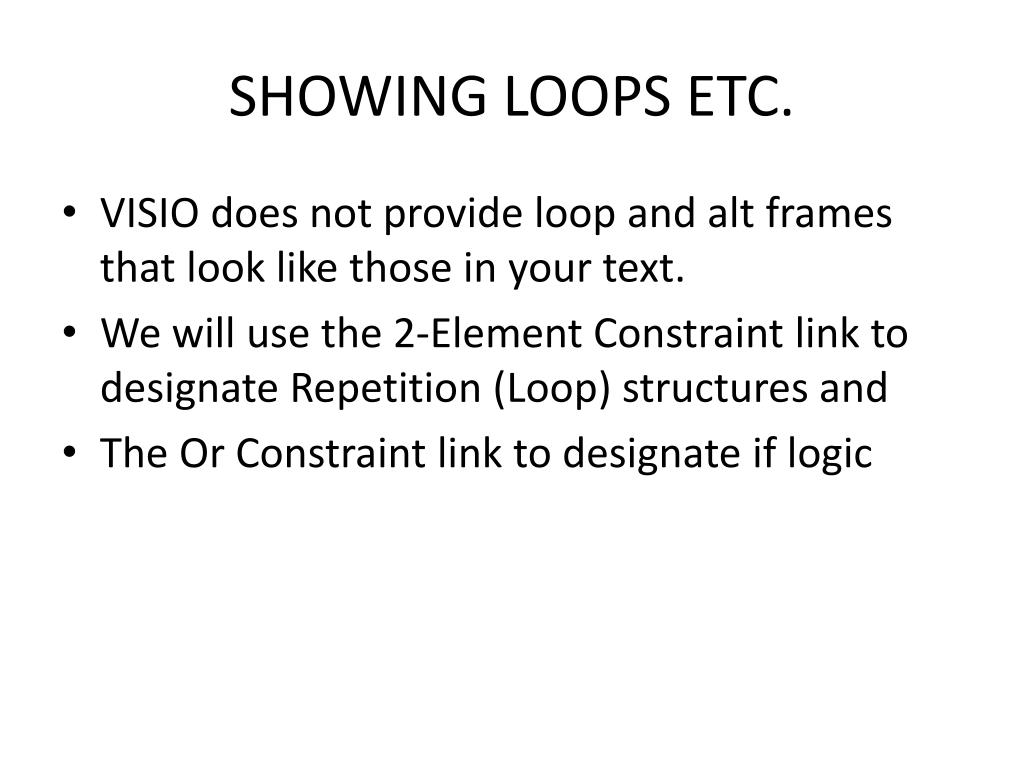 SHOWING LOOPS ETC.

• VISIO does not provide loop and alt frames that look like those in your text.
• We will use the 2-Element Constraint link to designate Repetition (Loop) structures and
• The Or Constraint link to designate if logic